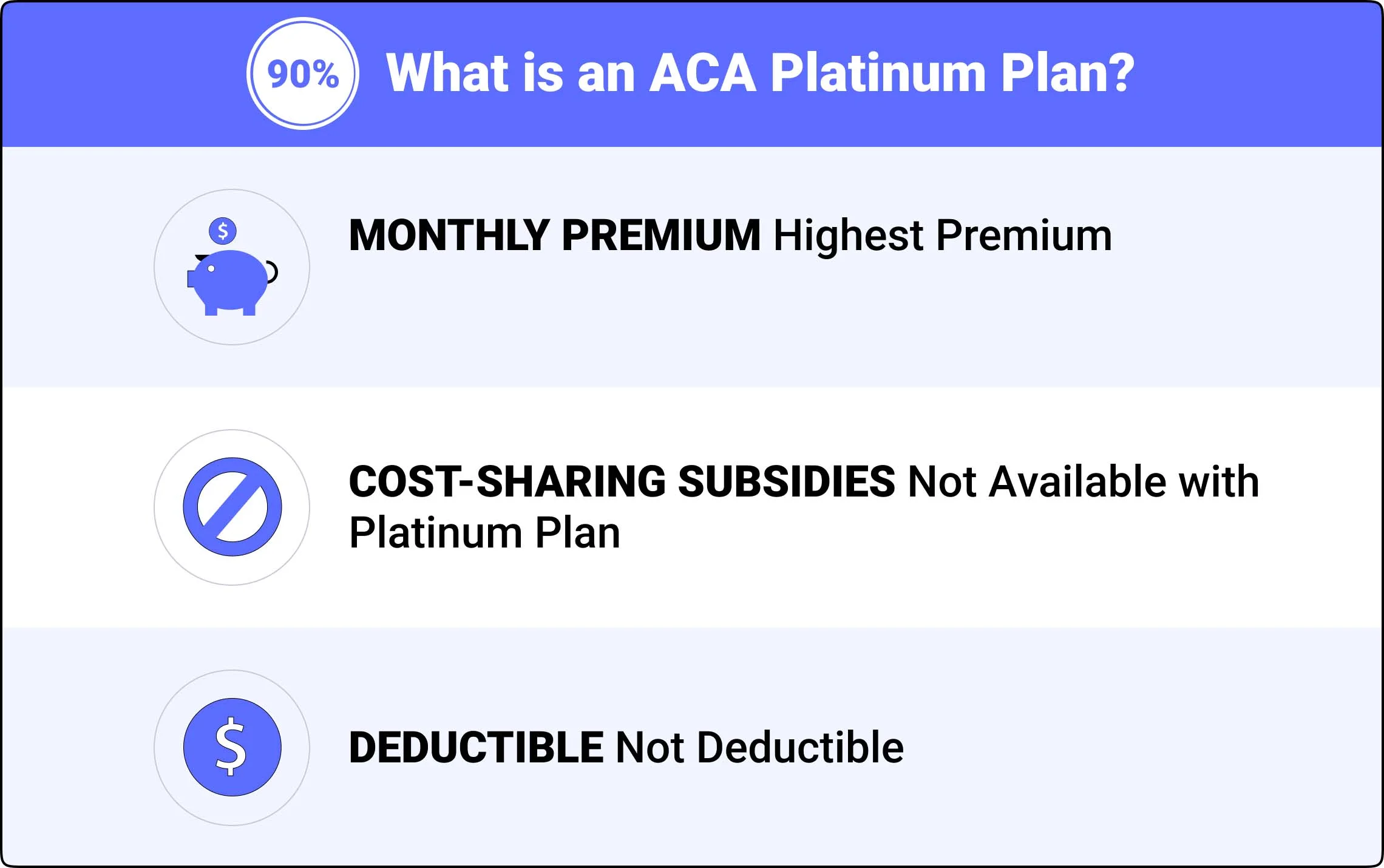 90% What is an ACA Platinum Plan?

$

MONTHLY PREMIUM Highest Premium

COST-SHARING SUBSIDIES Not Available with Platinum Plan

$

DEDUCTIBLE Not Deductible